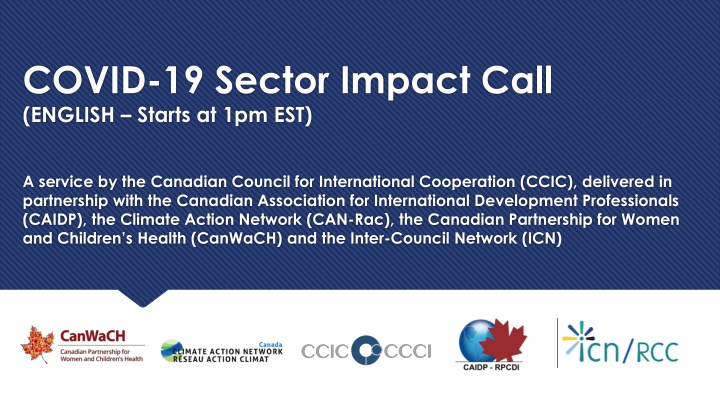 COVID-19 Sector Impact Call
(ENGLISH – Starts at 1pm EST)

A service by the Canadian Council for International Cooperation (CCIC), delivered in partnership with the Canadian Association for International Development Professionals (CAIDP), the Climate Action Network (CAN-Rac), the Canadian Partnership for Women and Children's Health (CanWaCH) and the Inter-Council Network (ICN)

CanWaCH
Canadian Partnership for Women and Children's Health

Canada
CLIMATE ACTION NETWORK
RÉSEAU ACTION CLIMAT

CCIC CCCI

CAIDP - RPCDI

icn/RCC